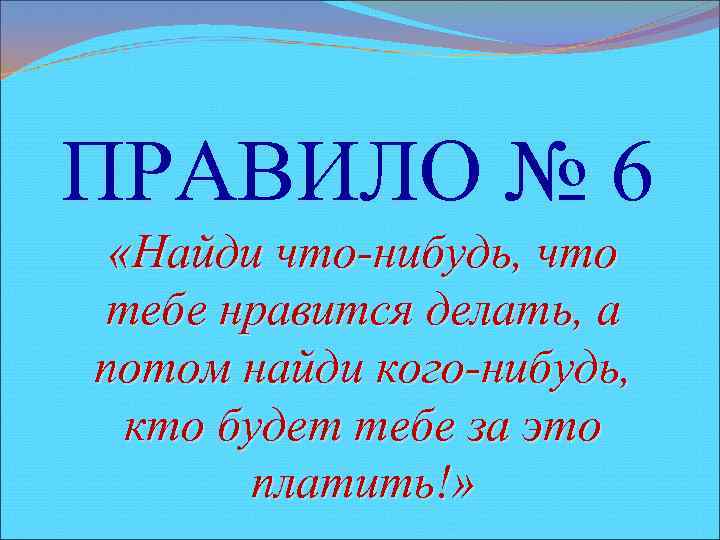 ПРАВИЛО № 6

«Найди что-нибудь, что тебе нравится делать, а потом найди кого-нибудь, кто будет тебе за это платить!»